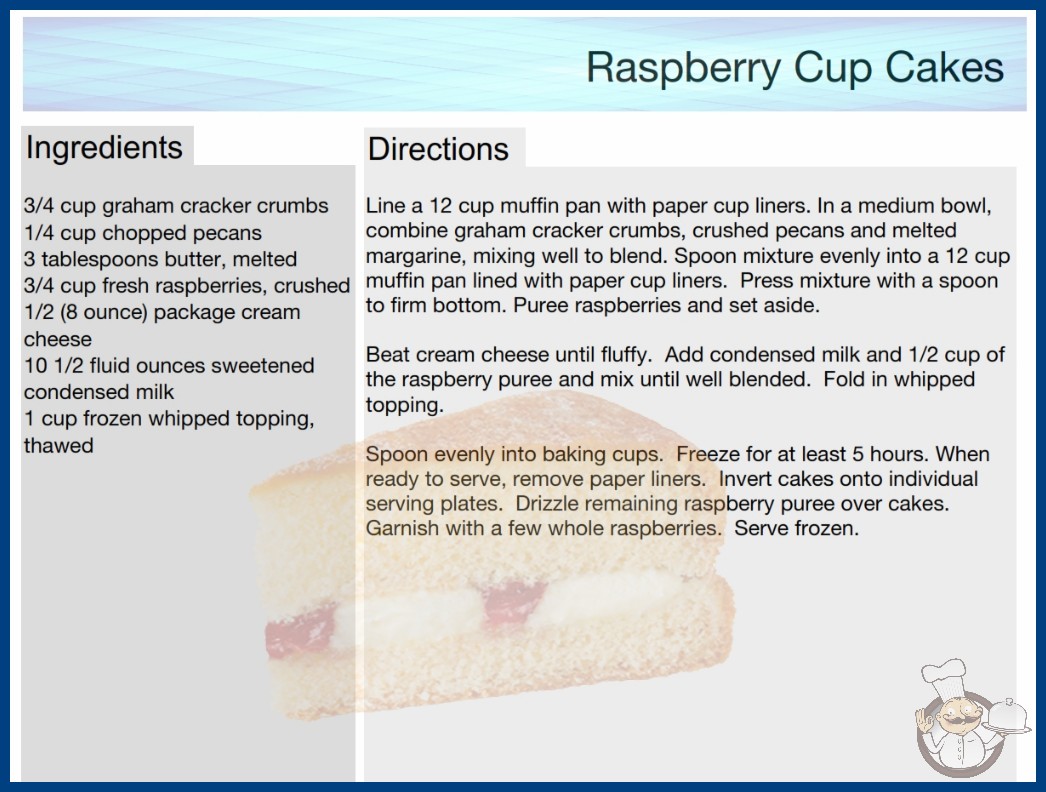 Raspberry Cup Cakes

Ingredients

3/4 cup graham cracker crumbs
1/4 cup chopped pecans
3 tablespoons butter, melted
3/4 cup fresh raspberries, crushed
1/2 (8 ounce) package cream cheese
10 1/2 fluid ounces sweetened condensed milk
1 cup frozen whipped topping, thawed

Directions

Line a 12 cup muffin pan with paper cup liners. In a medium bowl, combine graham cracker crumbs, crushed pecans and melted margarine, mixing well to blend. Spoon mixture evenly into a 12 cup muffin pan lined with paper cup liners. Press mixture with a spoon to firm bottom. Puree raspberries and set aside.

Beat cream cheese until fluffy. Add condensed milk and 1/2 cup of the raspberry puree and mix until well blended. Fold in whipped topping.

Spoon evenly into baking cups. Freeze for at least 5 hours. When ready to serve, remove paper liners. Invert cakes onto individual serving plates. Drizzle remaining raspberry puree over cakes. Garnish with a few whole raspberries. Serve frozen.